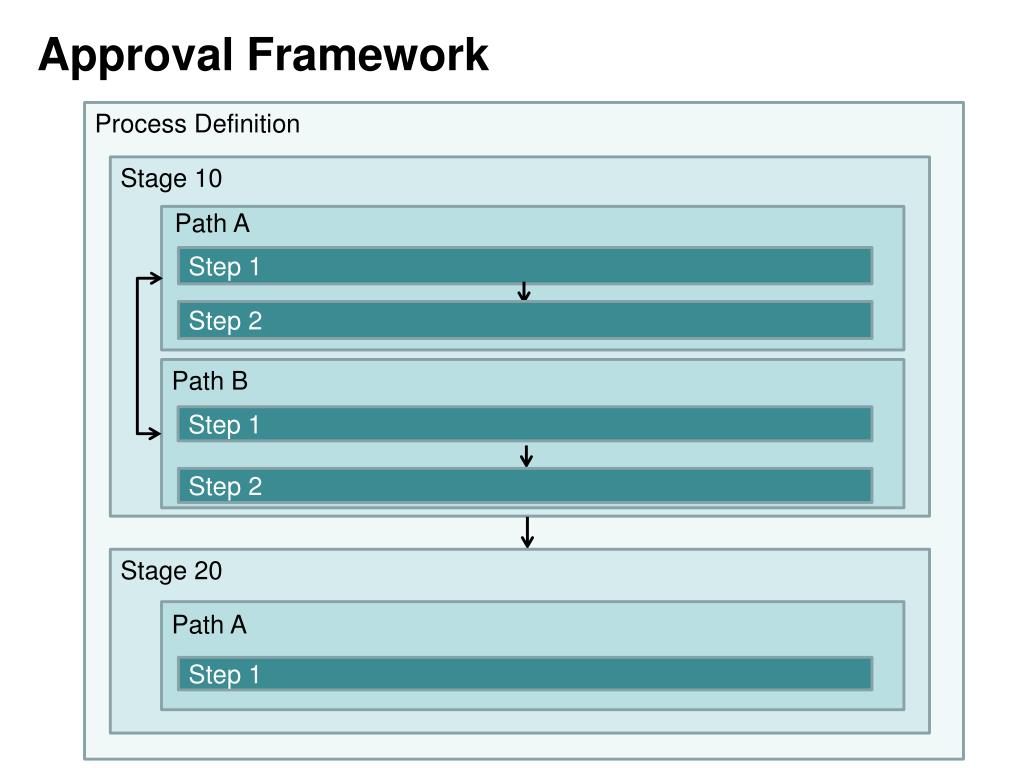 Approval Framework

Process Definition

Stage 10

Path A

Step 1

Step 2

Path B

Step 1

Step 2

Stage 20

Path A

Step 1